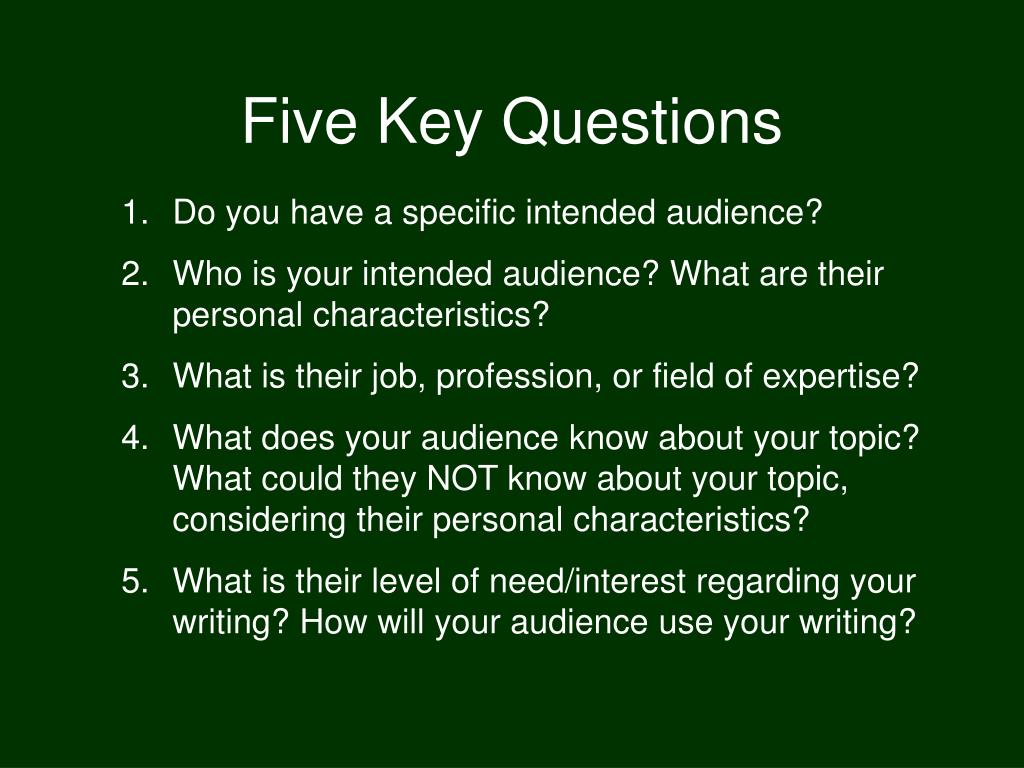 Five Key Questions

1. Do you have a specific intended audience?
2. Who is your intended audience? What are their personal characteristics?
3. What is their job, profession, or field of expertise?
4. What does your audience know about your topic? What could they NOT know about your topic, considering their personal characteristics?
5. What is their level of need/interest regarding your writing? How will your audience use your writing?